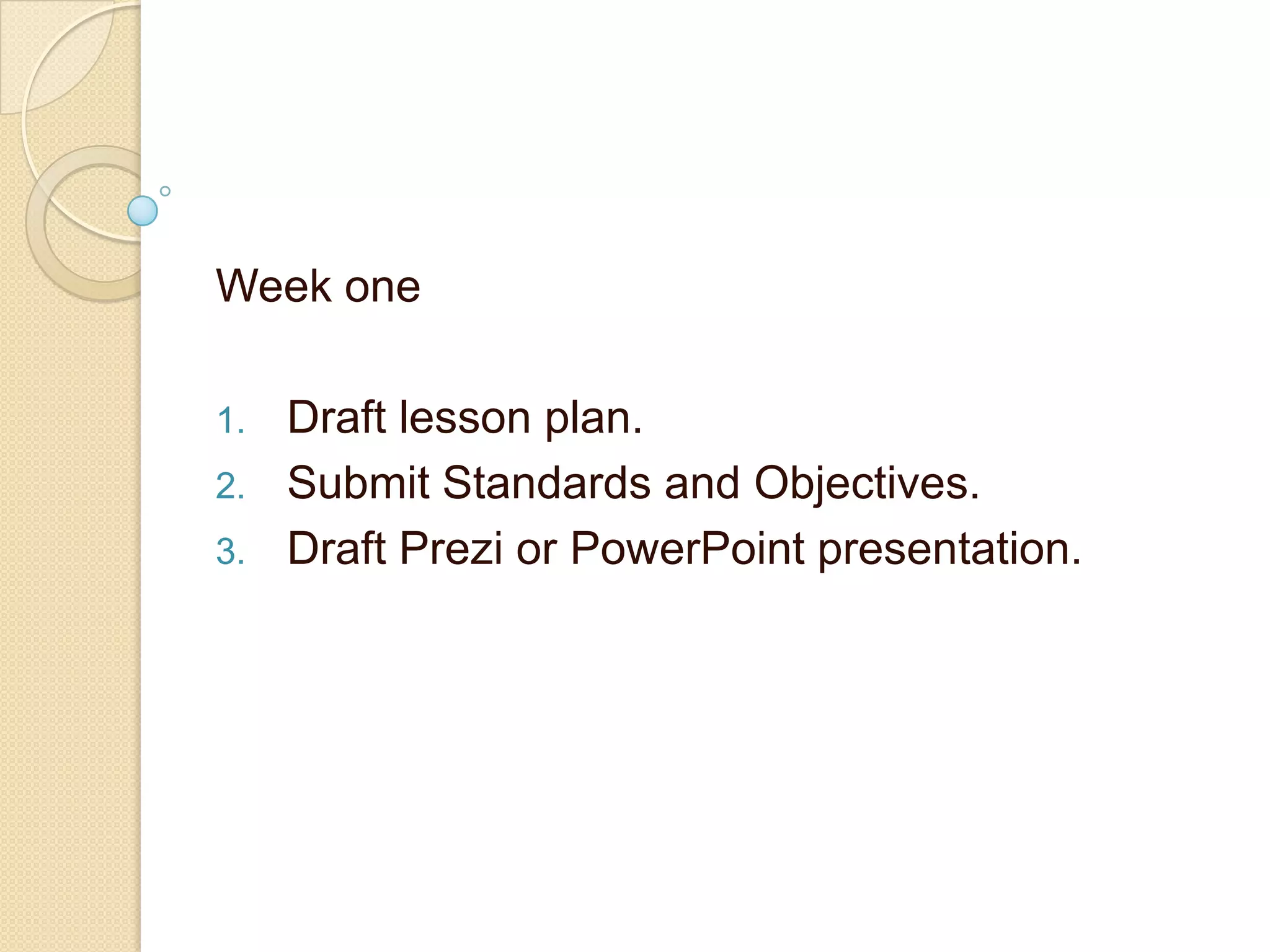 Week one

1. Draft lesson plan.
2. Submit Standards and Objectives.
3. Draft Prezi or PowerPoint presentation.